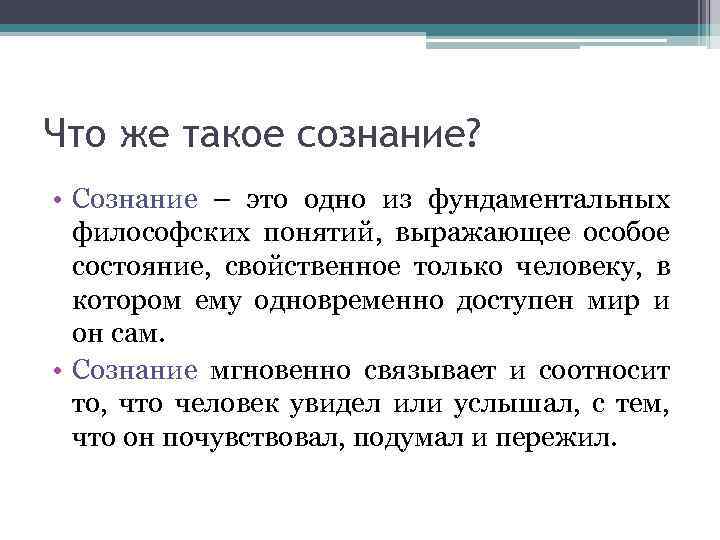 Что же такое сознание?

• Сознание – это одно из фундаментальных философских понятий, выражающее особое состояние, свойственное только человеку, в котором ему одновременно доступен мир и он сам.

• Сознание мгновенно связывает и соотносит то, что человек увидел или услышал, с тем, что он почувствовал, подумал и пережил.